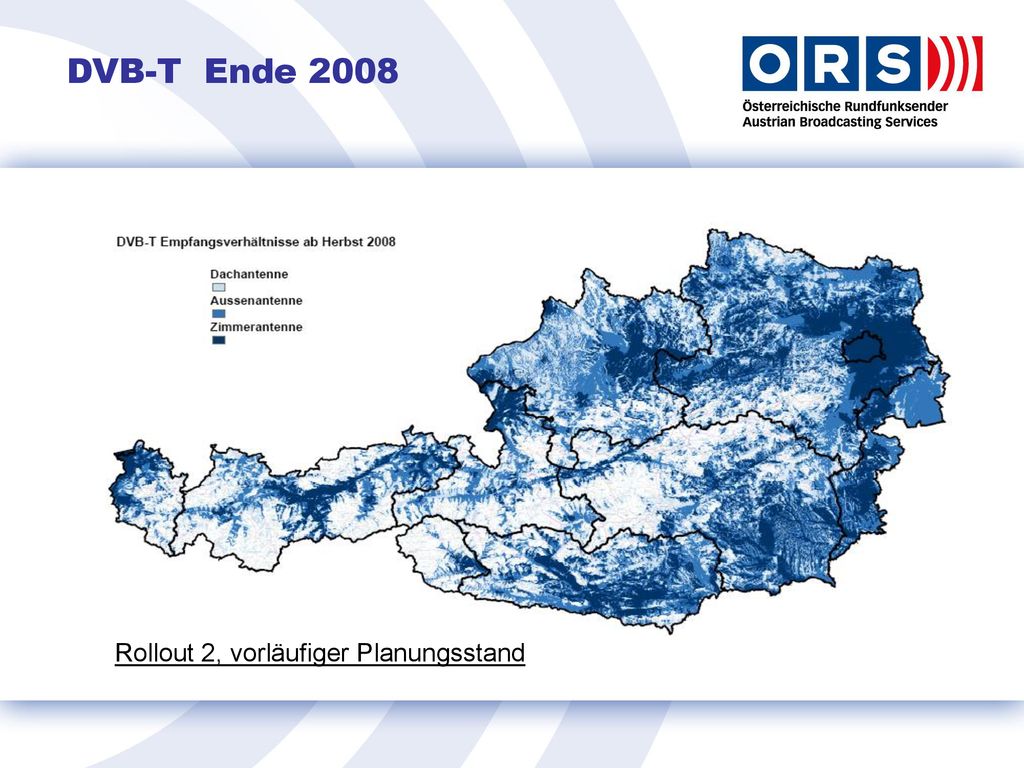 DVB-T Ende 2008

ORS

Österreichische Rundfunksender
Austrian Broadcasting Services

DVB-T Empfangsverhältnisse ab Herbst 2008

Dachantenne
Aussenantenne
Zimmerantenne

Rollout 2, vorläufiger Planungsstand